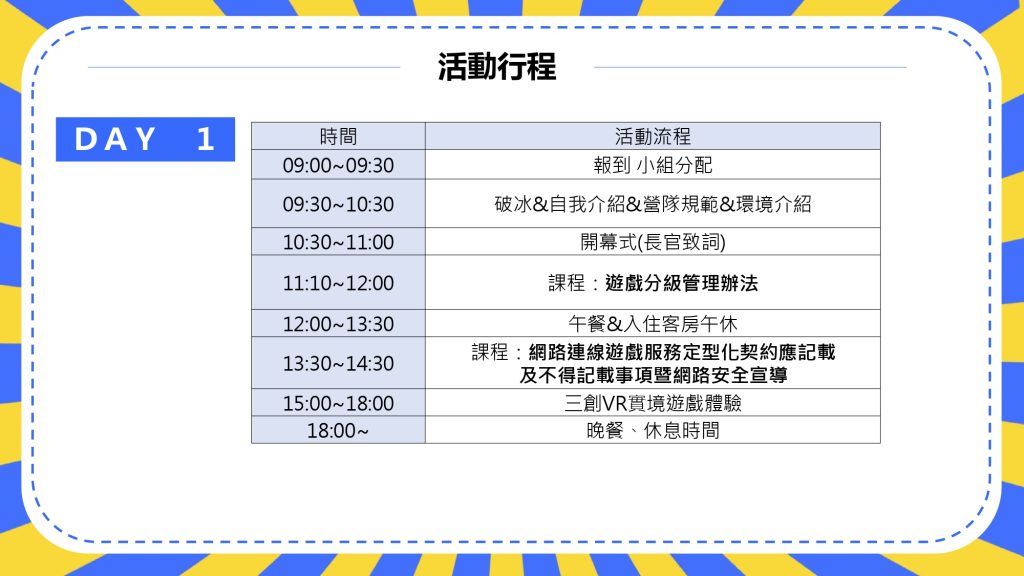 活動行程

DAY 1

| 時間 | 活動流程 |
|---|---|
| 09:00~09:30 | 報到 小組分配 |
| 09:30~10:30 | 破冰&自我介紹&營隊規範&環境介紹 |
| 10:30~11:00 | 開幕式(長官致詞) |
| 11:10~12:00 | 課程：遊戲分級管理辦法 |
| 12:00~13:30 | 午餐&入住客房午休 |
| 13:30~14:30 | 課程：網路連線遊戲服務定型化契約應記載及不得記載事項暨網路安全宣導 |
| 15:00~18:00 | 三創VR實境遊戲體驗 |
| 18:00~ | 晚餐、休息時間 |